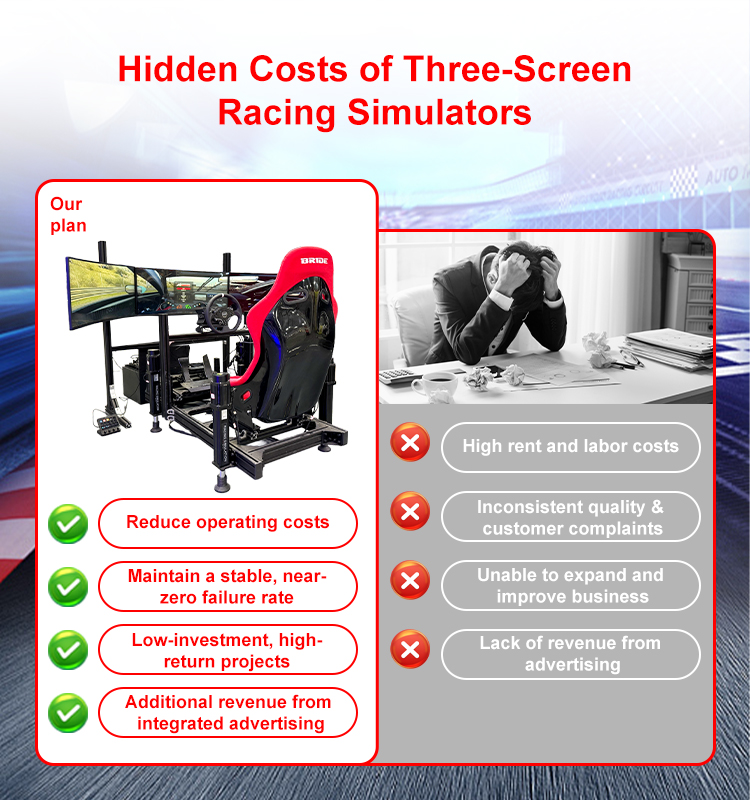 Hidden Costs of Three-Screen Racing Simulators

Our plan

BRIDE

Reduce operating costs

Maintain a stable, near-zero failure rate

Low-investment, high-return projects

Additional revenue from integrated advertising

High rent and labor costs

Inconsistent quality & customer complaints

Unable to expand and improve business

Lack of revenue from advertising